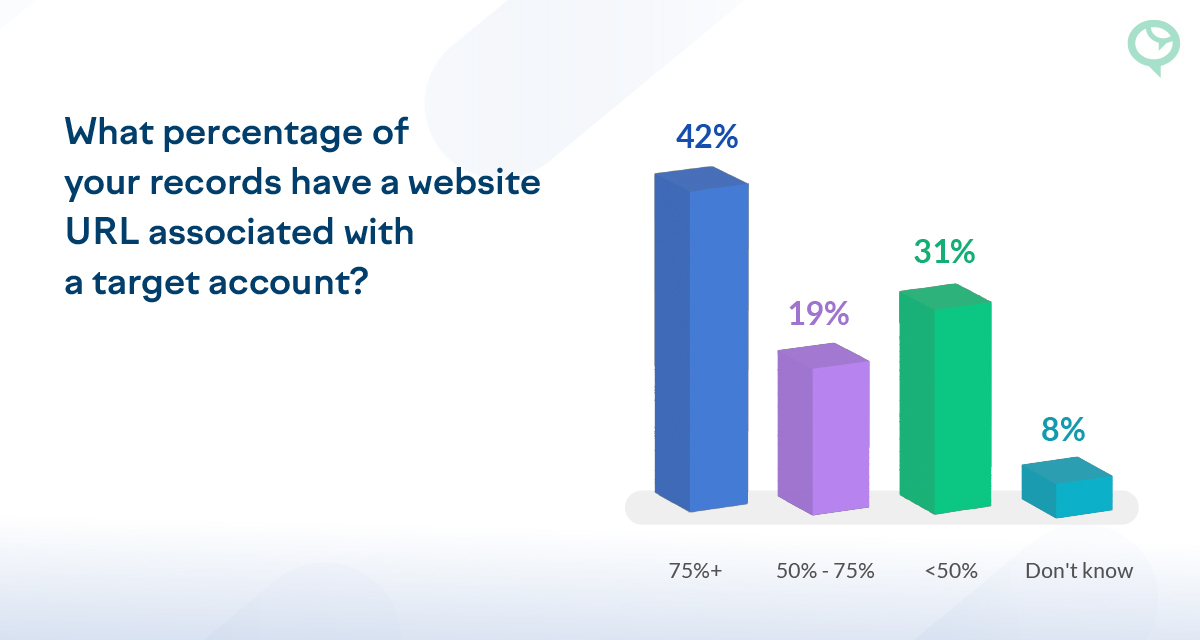 What percentage of your records have a website URL associated with a target account?

42%

19%

31%

8%

75%+

50% - 75%

<50%

Don't know